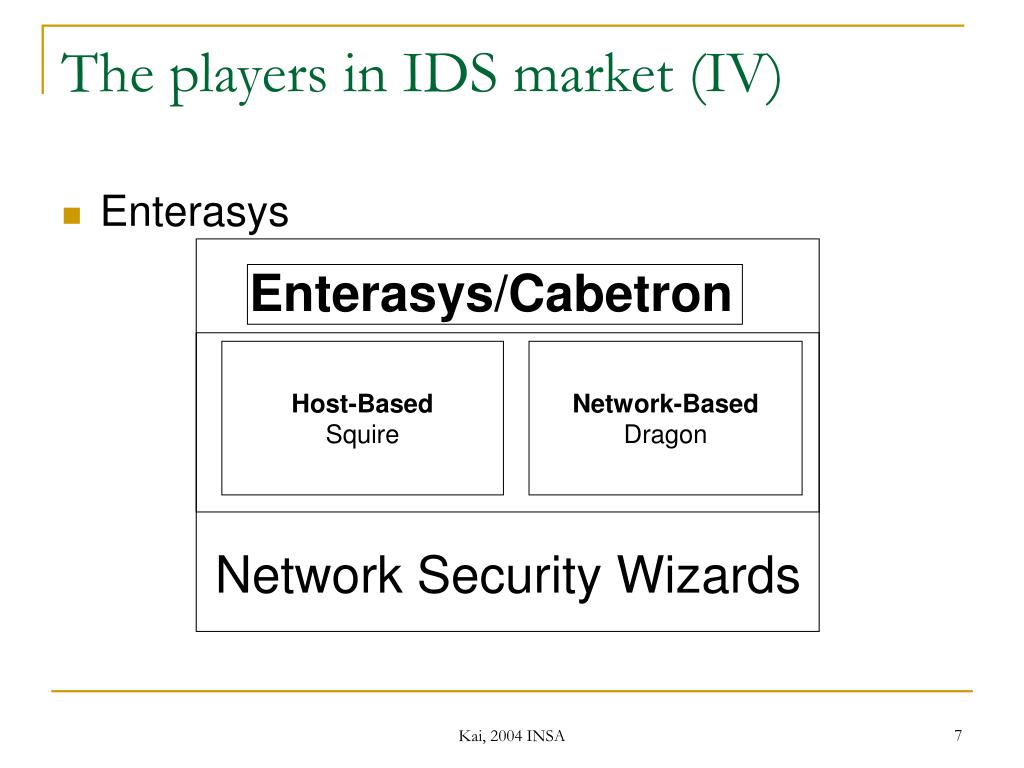 The players in IDS market (IV)

Enterasys

Enterasys/Cabetron

Host-Based
Squire

Network-Based
Dragon

Network Security Wizards

Kai, 2004 INSA

7